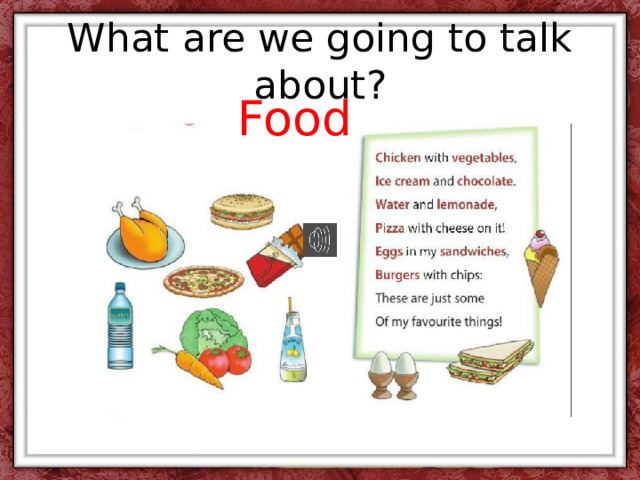 What are we going to talk about?

Food

Chicken with vegetables,
Ice cream and chocolate.
Water and lemonade,
Pizza with cheese on it!
Eggs in my sandwiches,
Burgers with chips:
These are just some
Of my favourite things!